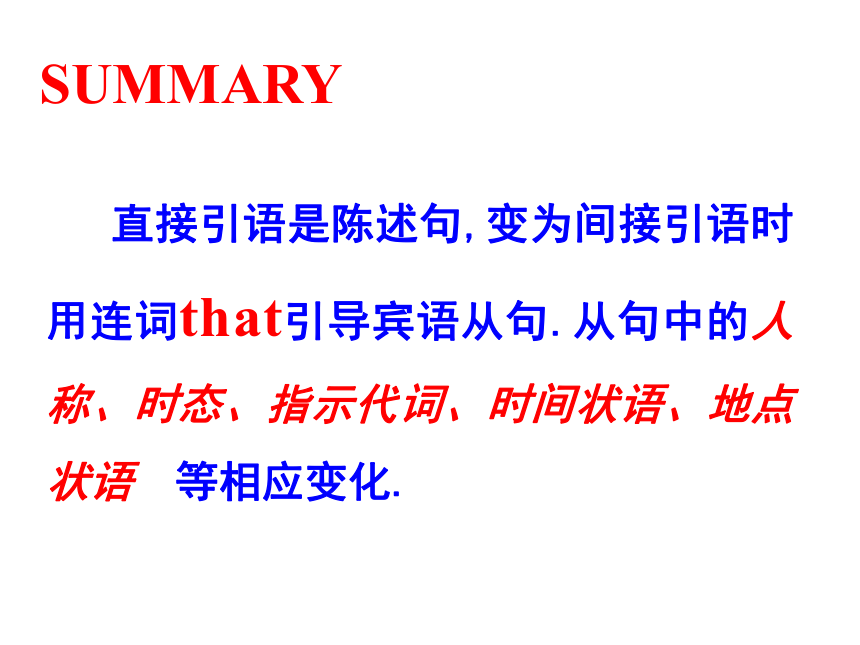 SUMMARY

直接引语是陈述句, 变为间接引语时用连词that引导宾语从句. 从句中的人称、时态、指示代词、时间状语、地点状语 等相应变化.